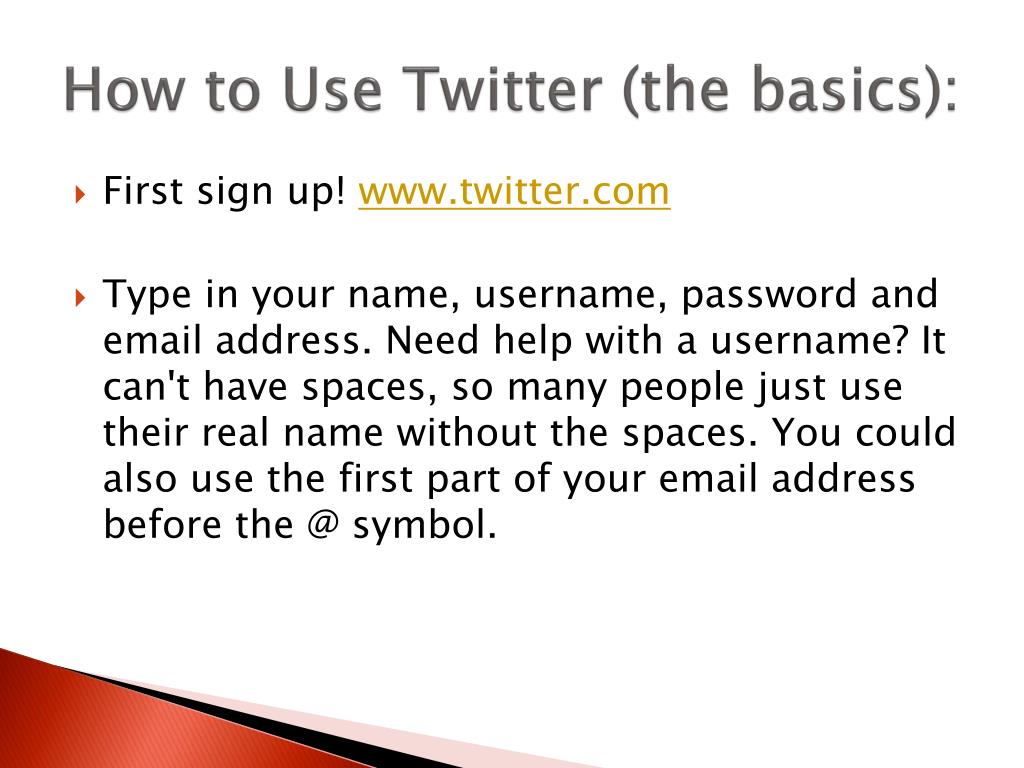 How to Use Twitter (the basics):

First sign up! www.twitter.com

Type in your name, username, password and email address. Need help with a username? It can't have spaces, so many people just use their real name without the spaces. You could also use the first part of your email address before the @ symbol.